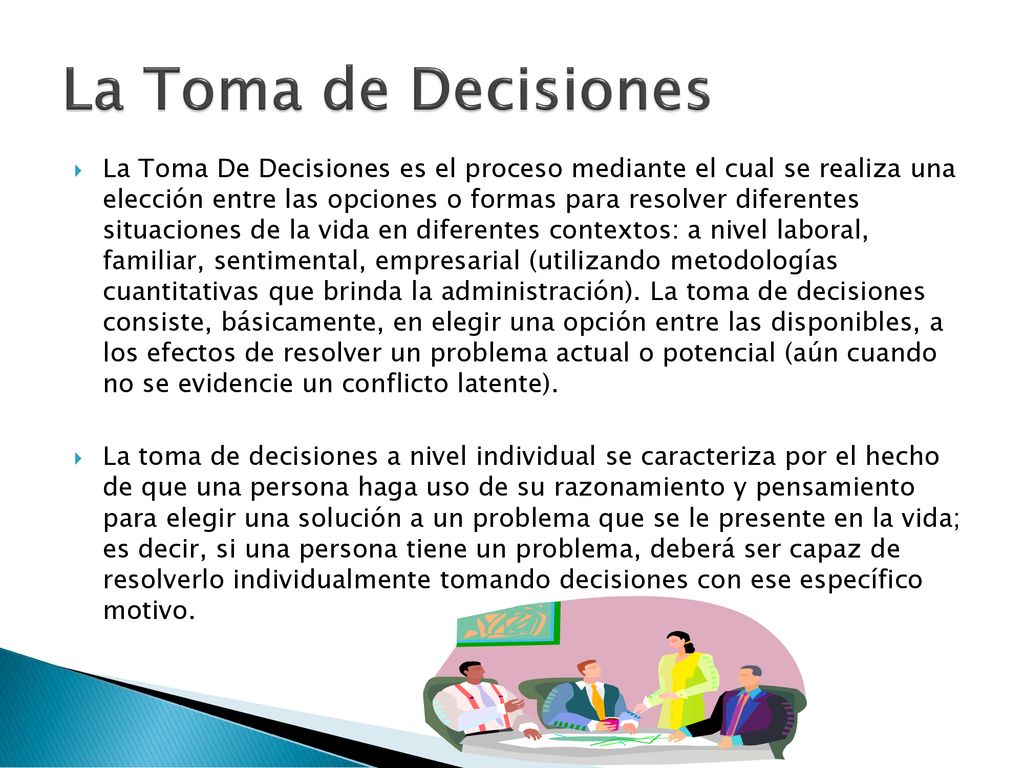 La Toma de Decisiones

La Toma De Decisiones es el proceso mediante el cual se realiza una elección entre las opciones o formas para resolver diferentes situaciones de la vida en diferentes contextos: a nivel laboral, familiar, sentimental, empresarial (utilizando metodologías cuantitativas que brinda la administración). La toma de decisiones consiste, básicamente, en elegir una opción entre las disponibles, a los efectos de resolver un problema actual o potencial (aún cuando no se evidencie un conflicto latente).

La toma de decisiones a nivel individual se caracteriza por el hecho de que una persona haga uso de su razonamiento y pensamiento para elegir una solución a un problema que se le presente en la vida; es decir, si una persona tiene un problema, deberá ser capaz de resolverlo individualmente tomando decisiones con ese específico motivo.